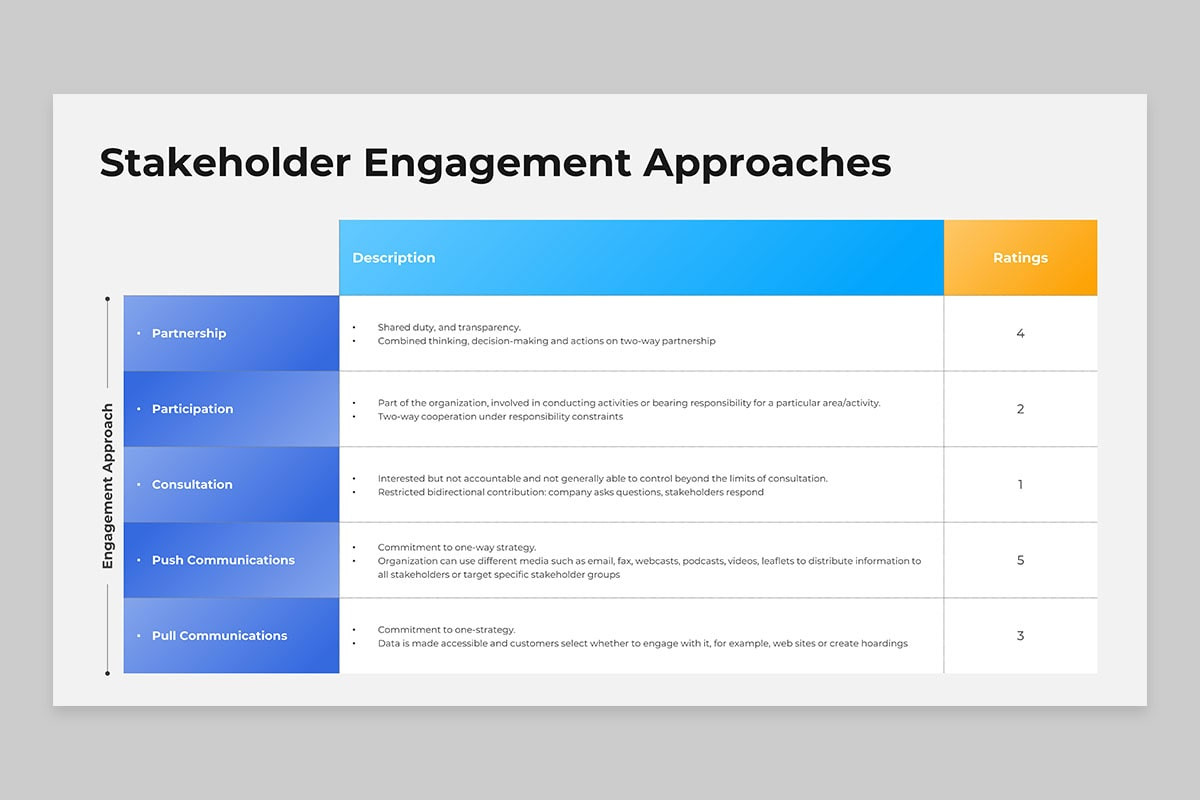 Stakeholder Engagement Approaches

Engagement Approach

| | Description | Ratings |
|---|---|---|
| • Partnership | • Shared duty, and transparency. • Combined thinking, decision-making and actions on two-way partnership | 4 |
| • Participation | • Part of the organization, involved in conducting activities or bearing responsibility for a particular area/activity. • Two-way cooperation under responsibility constraints | 2 |
| • Consultation | • Interested but not accountable and not generally able to control beyond the limits of consultation. • Restricted bidirectional contribution: company asks questions, stakeholders respond | 1 |
| • Push Communications | • Commitment to one-way strategy. • Organization can use different media such as email, fax, webcasts, podcasts, videos, leaflets to distribute information to all stakeholders or target specific stakeholder groups | 5 |
| • Pull Communications | • Commitment to one-strategy. • Data is made accessible and customers select whether to engage with it, for example, web sites or create hoardings | 3 |